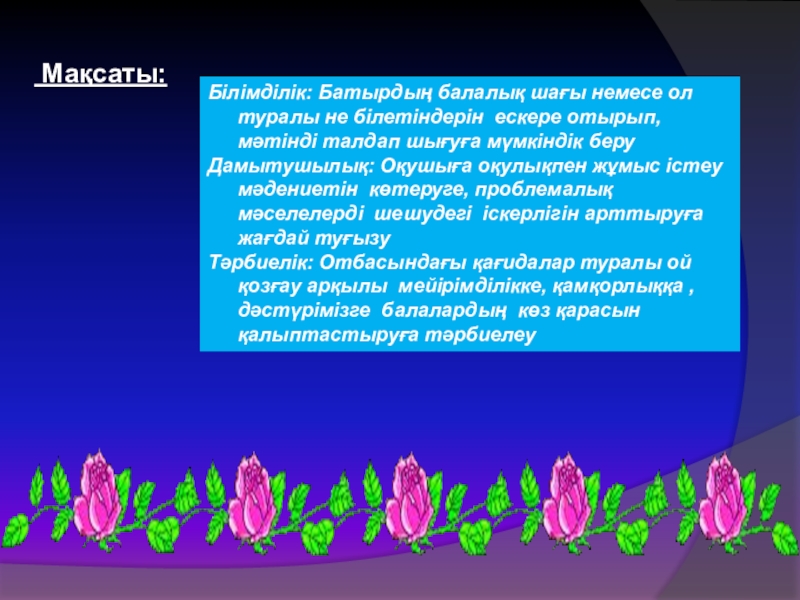 Мақсаты:

Білімділік: Батырдың балалық шағы немесе ол туралы не білетіндерін ескере отырып, мәтінді талдап шығуға мүмкіндік беру

Дамытушылық: Оқушыға оқулықпен жұмыс істеу мәдениетін көтеруге, проблемалық мәселелерді шешудегі іскерлігін арттыруға жағдай туғызу

Тәрбиелік: Отбасындағы қағидалар туралы ой қозғау арқылы мейірімділікке, қамқорлыққа , дәстүрімізге балалардың көз қарасын қалыптастыруға тәрбиелеу